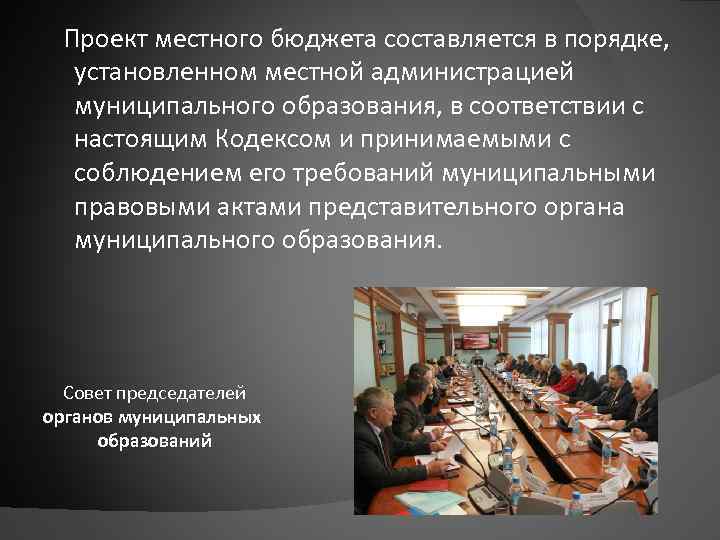 Проект местного бюджета составляется в порядке, установленном местной администрацией муниципального образования, в соответствии с настоящим Кодексом и принимаемыми с соблюдением его требований муниципальными правовыми актами представительного органа муниципального образования.

Совет председателей органов муниципальных образований